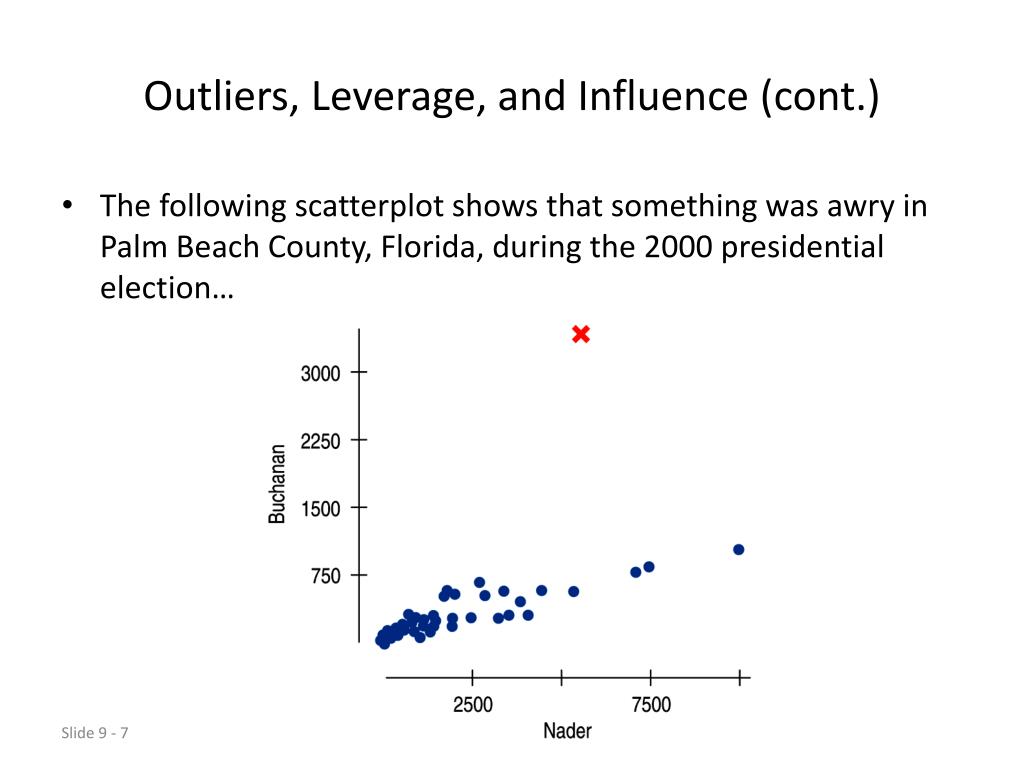 Outliers, Leverage, and Influence (cont.)

• The following scatterplot shows that something was awry in Palm Beach County, Florida, during the 2000 presidential election…

3000
2250
1500
750
Buchanan
2500
7500
Nader

Slide 9 - 7